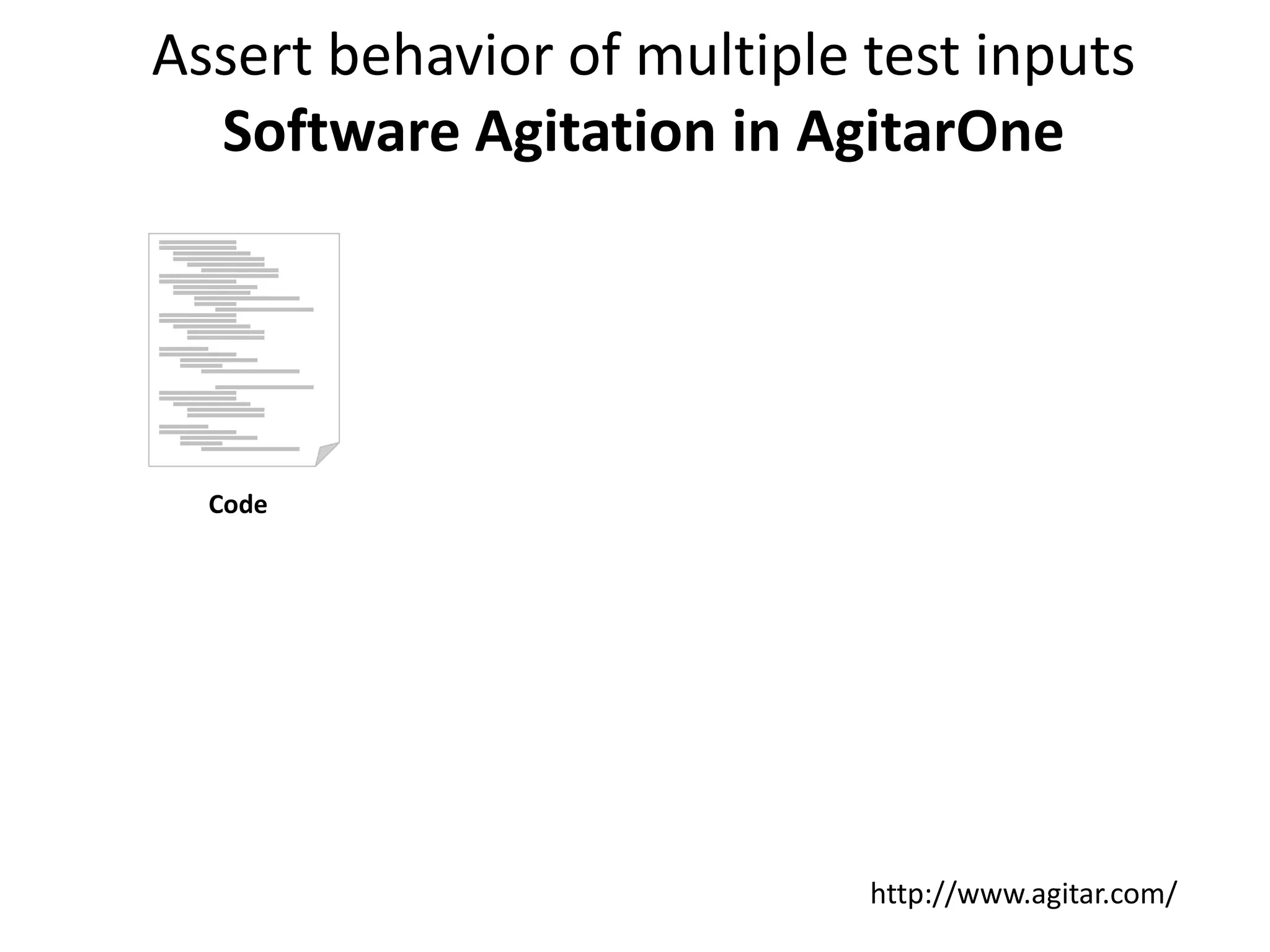 Assert behavior of multiple test inputs
Software Agitation in AgitarOne

Code

http://www.agitar.com/